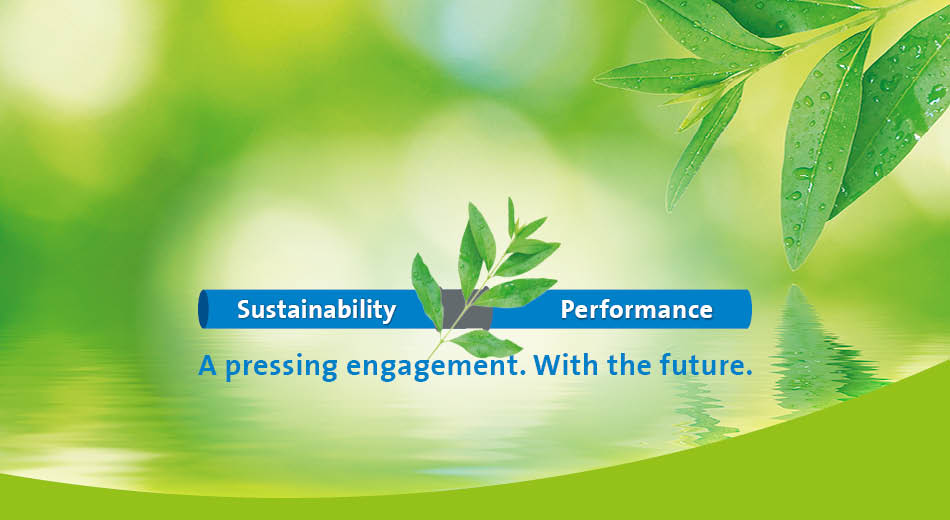 Sustainability Performance

A pressing engagement. With the future.